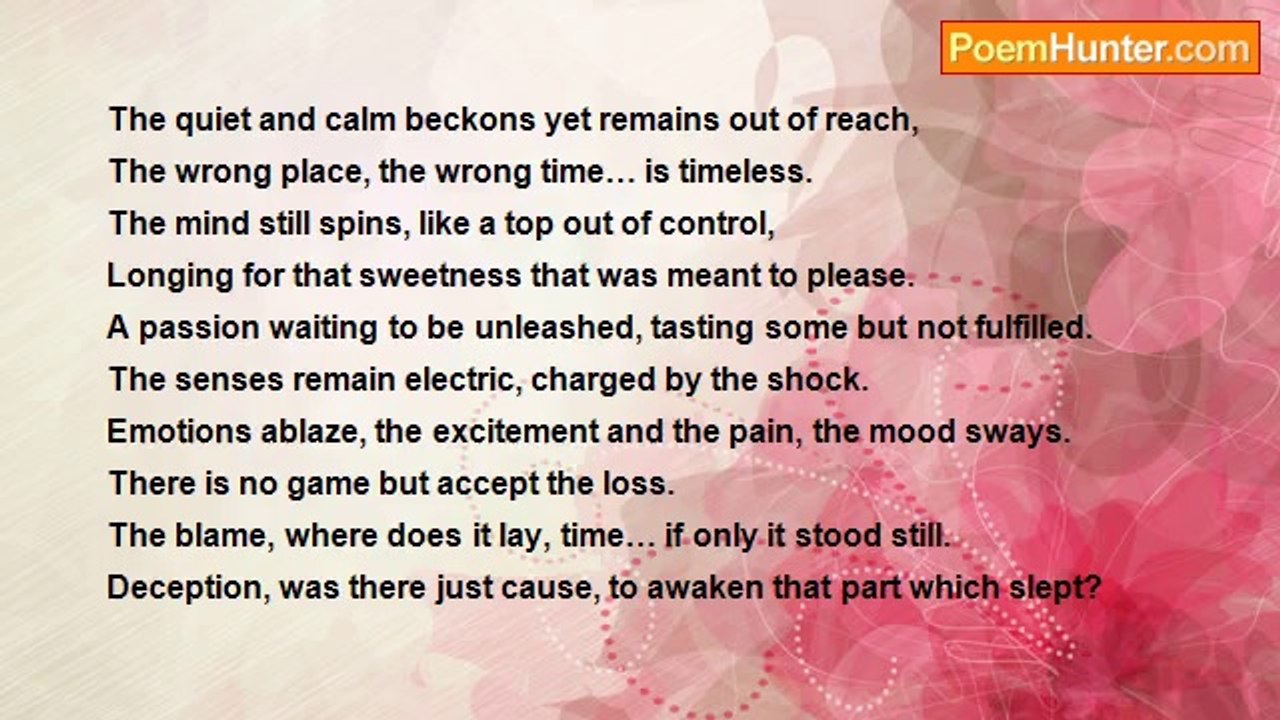 PoemHunter.com

The quiet and calm beckons yet remains out of reach,
The wrong place, the wrong time… is timeless.
The mind still spins, like a top out of control,
Longing for that sweetness that was meant to please.
A passion waiting to be unleashed, tasting some but not fulfilled.
The senses remain electric, charged by the shock.
Emotions ablaze, the excitement and the pain, the mood sways.
There is no game but accept the loss.
The blame, where does it lay, time… if only it stood still.
Deception, was there just cause, to awaken that part which slept?